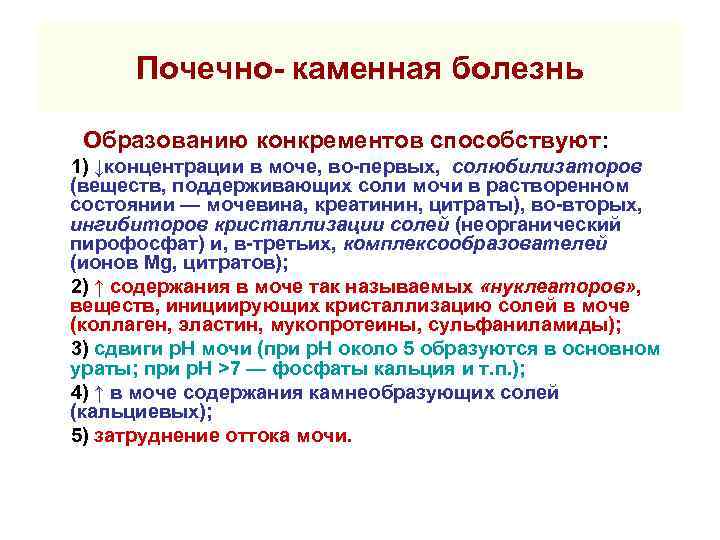 Почечно- каменная болезнь

Образованию конкрементов способствуют:

1) ↓концентрации в моче, во-первых, солюбилизаторов (веществ, поддерживающих соли мочи в растворенном состоянии — мочевина, креатинин, цитраты), во-вторых, ингибиторов кристаллизации солей (неорганический пирофосфат) и, в-третьих, комплексообразователей (ионов Mg, цитратов);

2) ↑ содержания в моче так называемых «нуклеаторов», веществ, инициирующих кристаллизацию солей в моче (коллаген, эластин, мукопротеины, сульфаниламиды);

3) сдвиги pH мочи (при pH около 5 образуются в основном ураты; при pH >7 — фосфаты кальция и т.п.);

4) ↑ в моче содержания камнеобразующих солей (кальциевых);

5) затруднение оттока мочи.